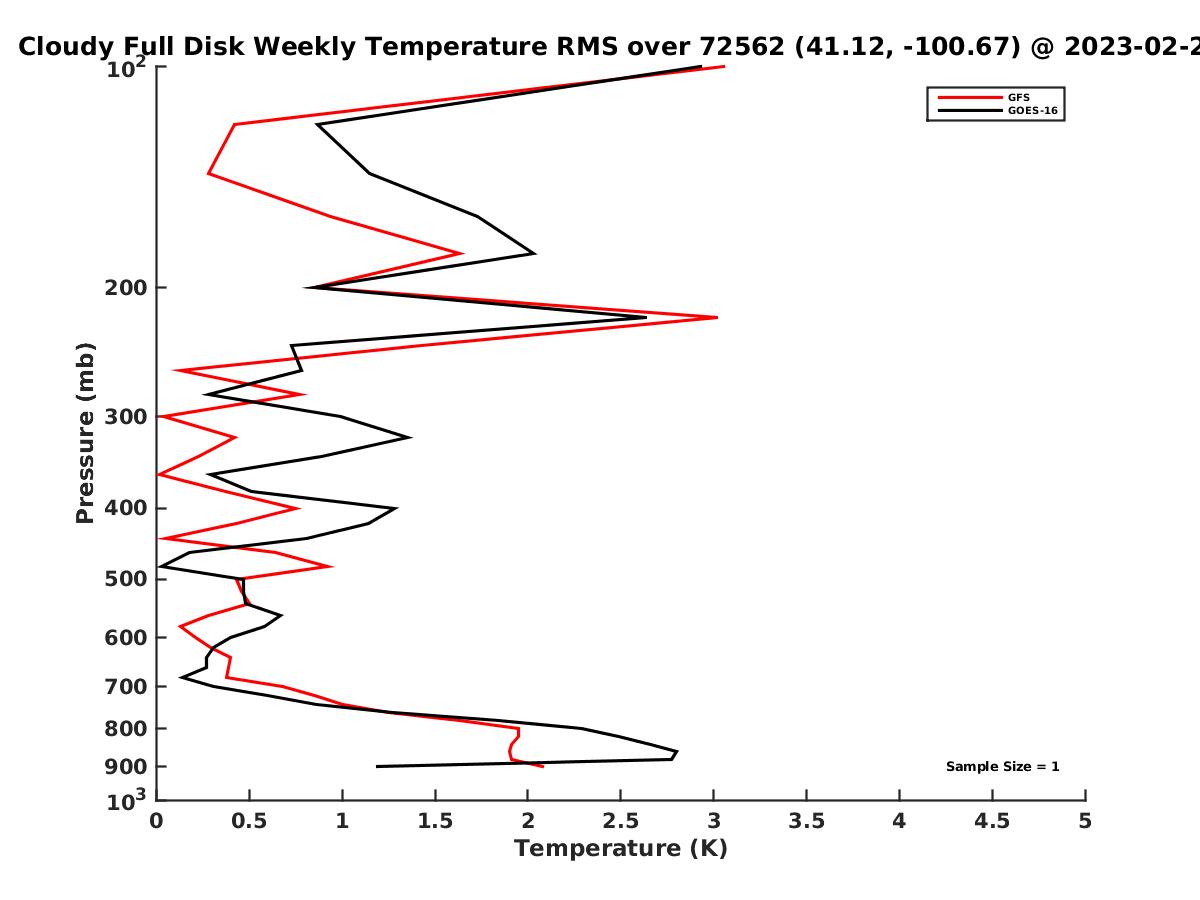 Cloudy Full Disk Weekly Temperature RMS over 72562 (41.12, -100.67) @ 2023-02-2

GFS
GOES-16

Pressure (mb)

$10^2$
200
300
400
500
600
700
800
900
$10^3$

Sample Size = 1

0
0.5
1
1.5
2
2.5
3
3.5
4
4.5
5

Temperature (K)